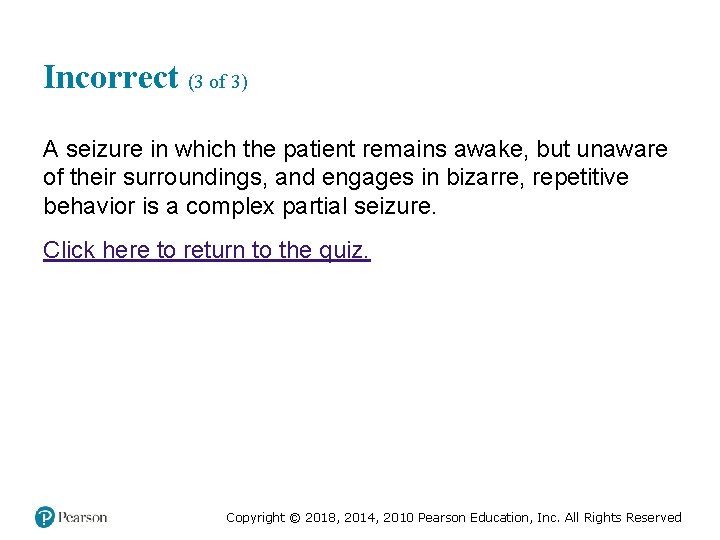 Incorrect (3 of 3)

A seizure in which the patient remains awake, but unaware of their surroundings, and engages in bizarre, repetitive behavior is a complex partial seizure.

Click here to return to the quiz.

Pearson

Copyright © 2018, 2014, 2010 Pearson Education, Inc. All Rights Reserved